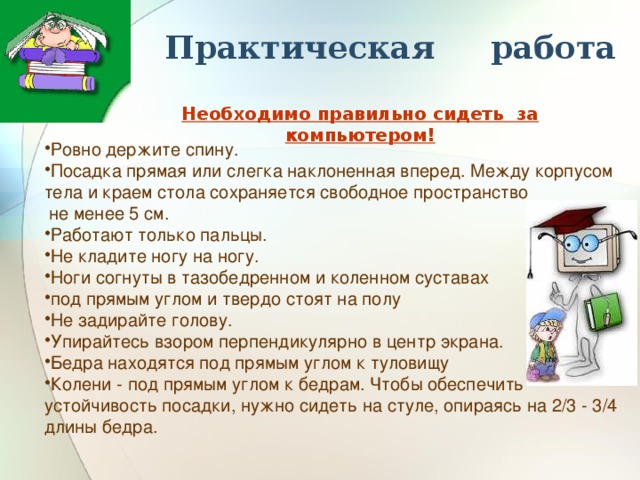 Практическая работа

Необходимо правильно сидеть за компьютером!

•Ровно держите спину.
•Посадка прямая или слегка наклоненная вперед. Между корпусом тела и краем стола сохраняется свободное пространство не менее 5 см.
•Работают только пальцы.
•Не кладите ногу на ногу.
•Ноги согнуты в тазобедренном и коленном суставах
•под прямым углом и твердо стоят на полу
•Не задирайте голову.
•Упирайтесь взором перпендикулярно в центр экрана.
•Бедра находятся под прямым углом к туловищу
•Колени - под прямым углом к бедрам. Чтобы обеспечить устойчивость посадки, нужно сидеть на стуле, опираясь на 2/3 - 3/4 длины бедра.